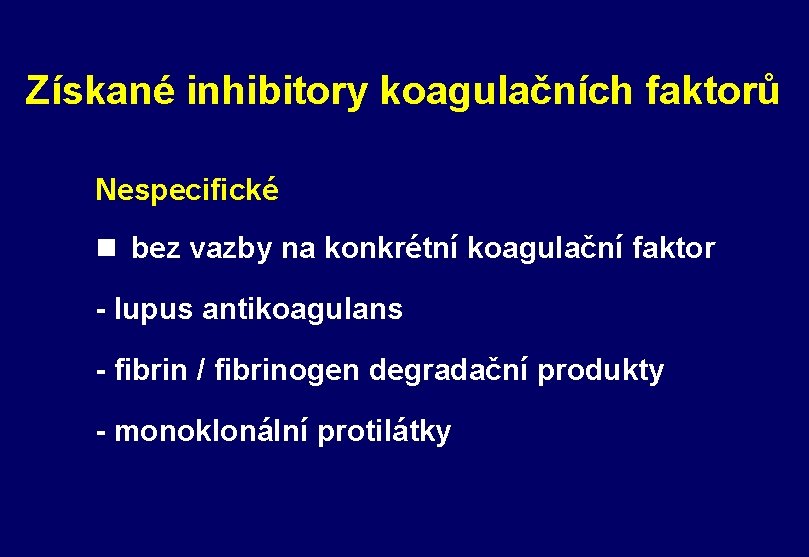 Získané inhibitory koagulačních faktorů

Nespecifické

■ bez vazby na konkrétní koagulační faktor

- lupus antikoagulans

- fibrin / fibrinogen degradační produkty

- monoklonální protilátky